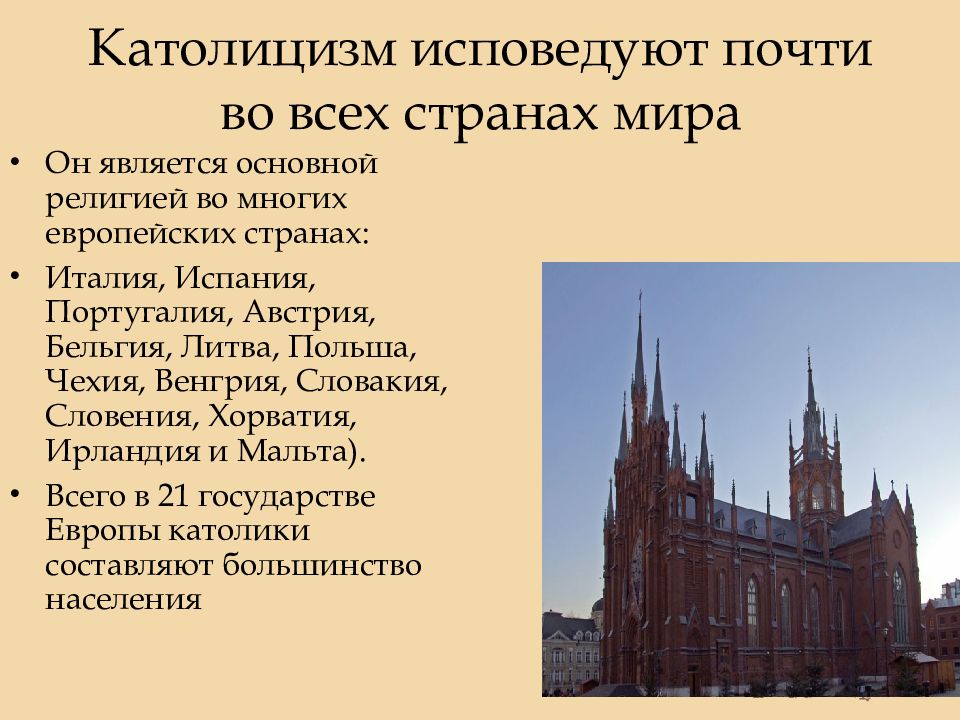 Католицизм исповедуют почти во всех странах мира

• Он является основной религией во многих европейских странах:
• Италия, Испания, Португалия, Австрия, Бельгия, Литва, Польша, Чехия, Венгрия, Словакия, Словения, Хорватия, Ирландия и Мальта).
• Всего в 21 государстве Европы католики составляют большинство населения